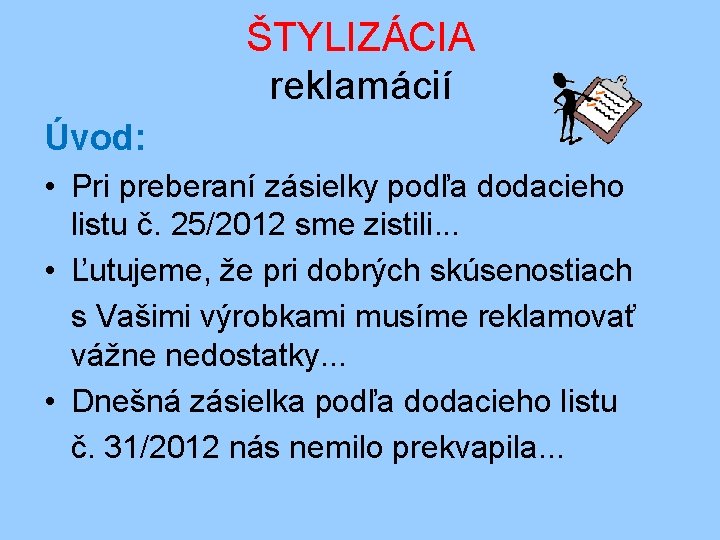 ŠTYLIZÁCIA
reklamácií

Úvod:

• Pri preberaní zásielky podľa dodacieho listu č. 25/2012 sme zistili...
• Ľutujeme, že pri dobrých skúsenostiach s Vašimi výrobkami musíme reklamovať vážne nedostatky...
• Dnešná zásielka podľa dodacieho listu č. 31/2012 nás nemilo prekvapila...